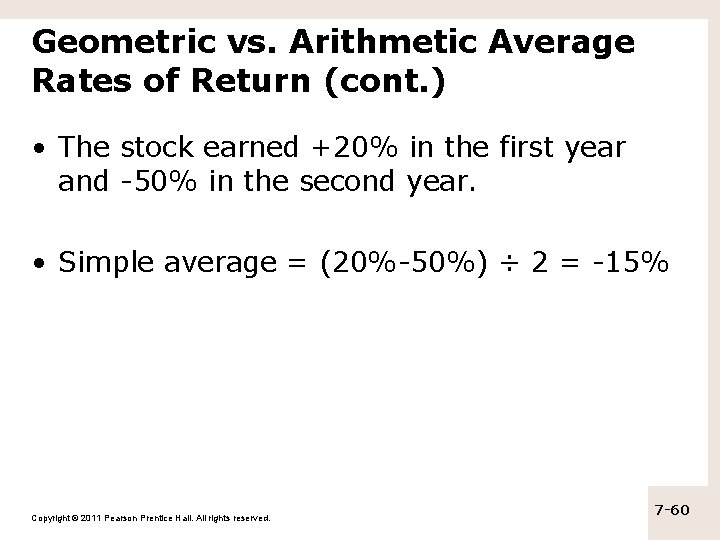 Geometric vs. Arithmetic Average Rates of Return (cont.)

• The stock earned +20% in the first year and -50% in the second year.

• Simple average = (20%-50%) ÷ 2 = -15%

Copyright © 2011 Pearson Prentice Hall. All rights reserved.

7-60